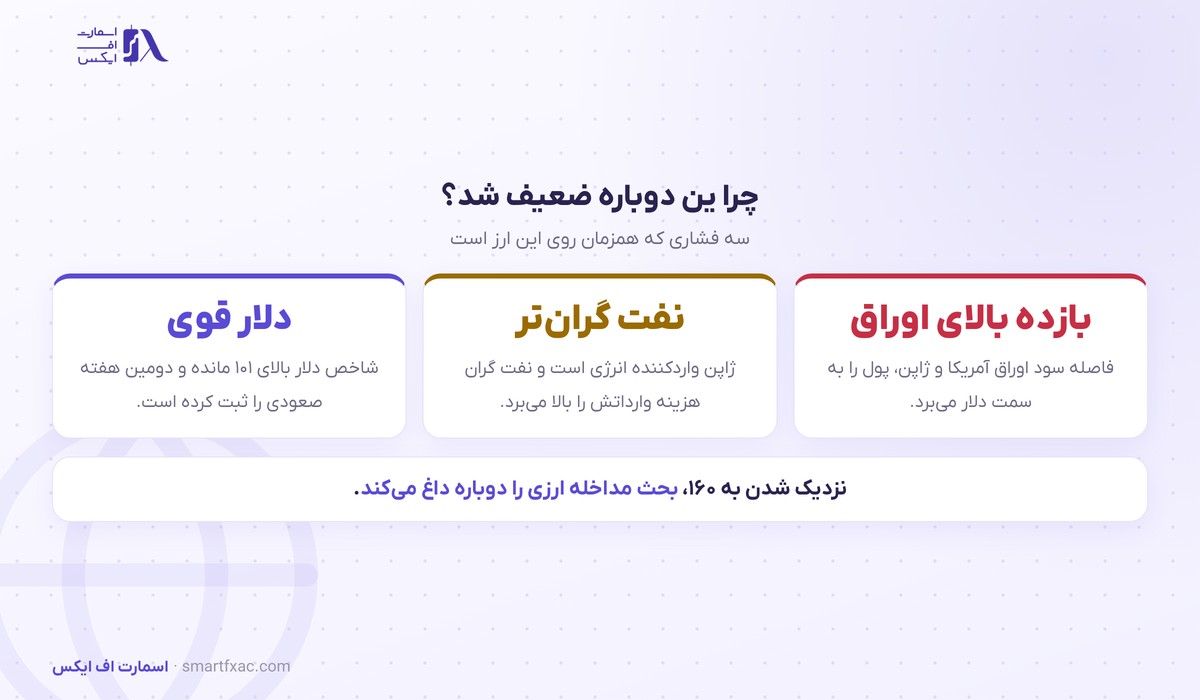 اسمارت
اف
ایکس

چرا ین دوباره ضعیف شد؟
سه فشاری که همزمان روی این ارز است

بازده بالای اوراق
فاصله سود اوراق آمریکا و ژاپن، پول را به سمت دلار می‌برد.

نفت گران‌تر
ژاپن واردکننده انرژی است و نفت گران هزینه وارداتش را بالا می‌برد.

دلار قوی
شاخص دلار بالای ۱۰۱ مانده و دومین هفته صعودی را ثبت کرده است.

نزدیک شدن به ۱۶۰، بحث مداخله ارزی را دوباره داغ می‌کند.

اسمارت اف ایکس · smartfxac.com